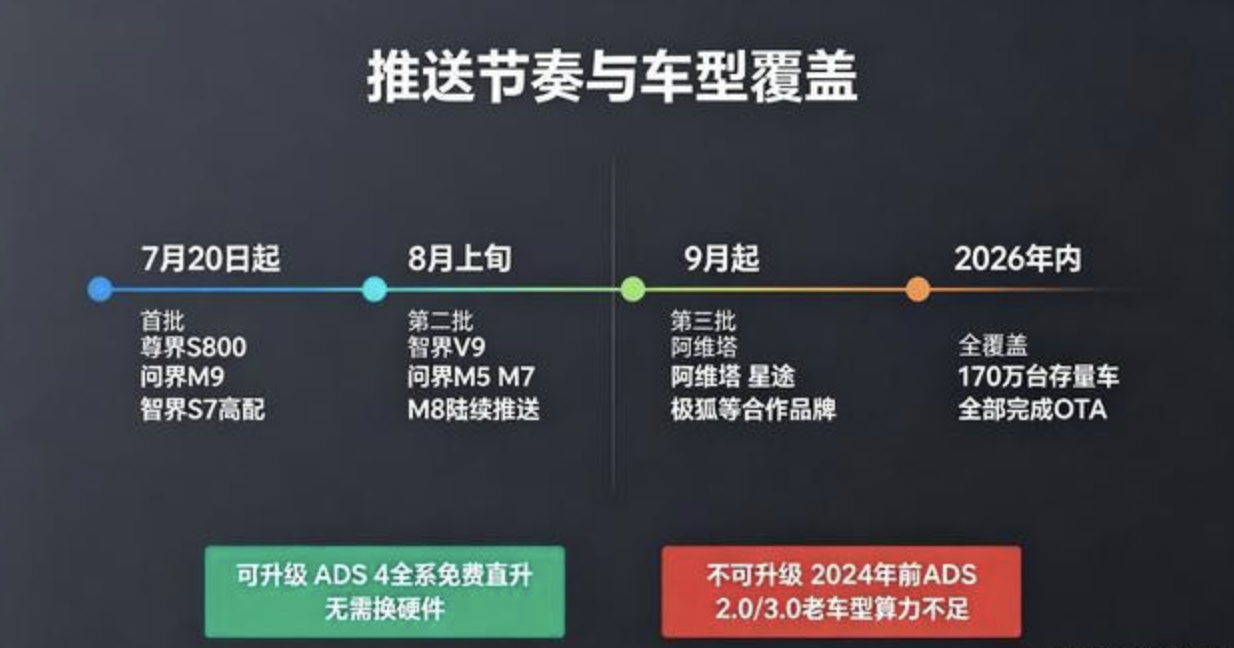 推送节奏与车型覆盖

7月20日起
首批
尊界S800
问界M9
智界S7高配

8月上旬
第二批
智界V9
问界M5 M7
M8陆续推送

9月起
第三批
阿维塔
阿维塔 星途
极狐等合作品牌

2026年内
全覆盖
170万台存量车
全部完成OTA

可升级 ADS 4全系免费直升
无需换硬件

不可升级 2024年前ADS
2.0/3.0老车型算力不足